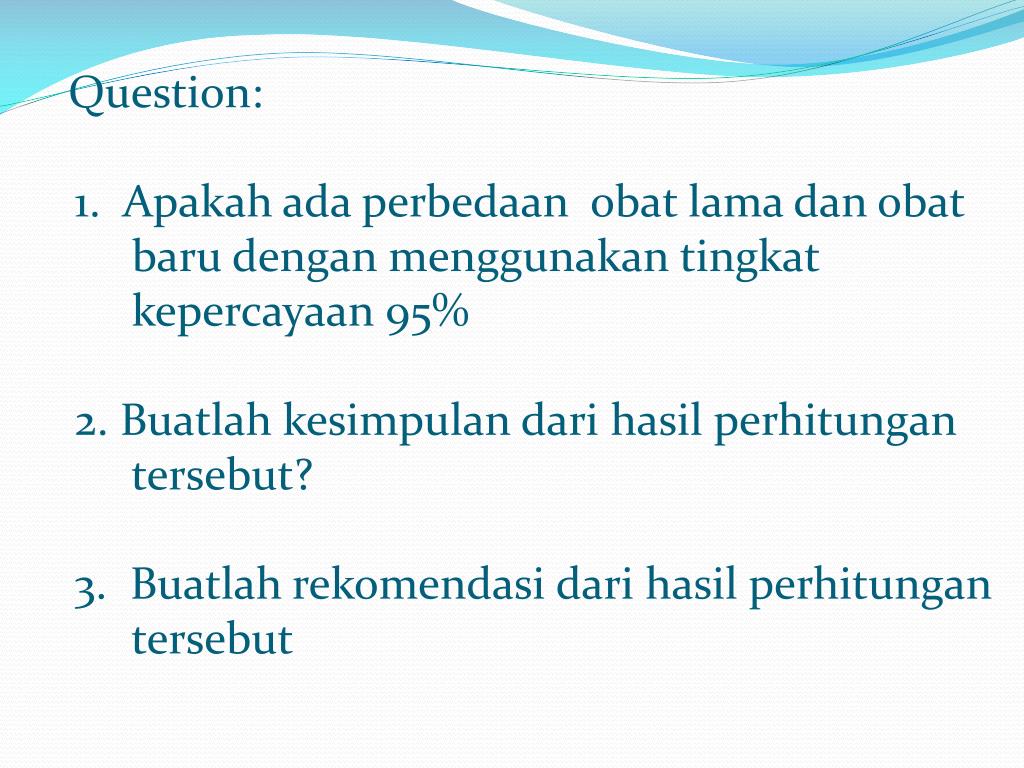 Question:

1. Apakah ada perbedaan obat lama dan obat baru dengan menggunakan tingkat kepercayaan 95%

2. Buatlah kesimpulan dari hasil perhitungan tersebut?

3. Buatlah rekomendasi dari hasil perhitungan tersebut